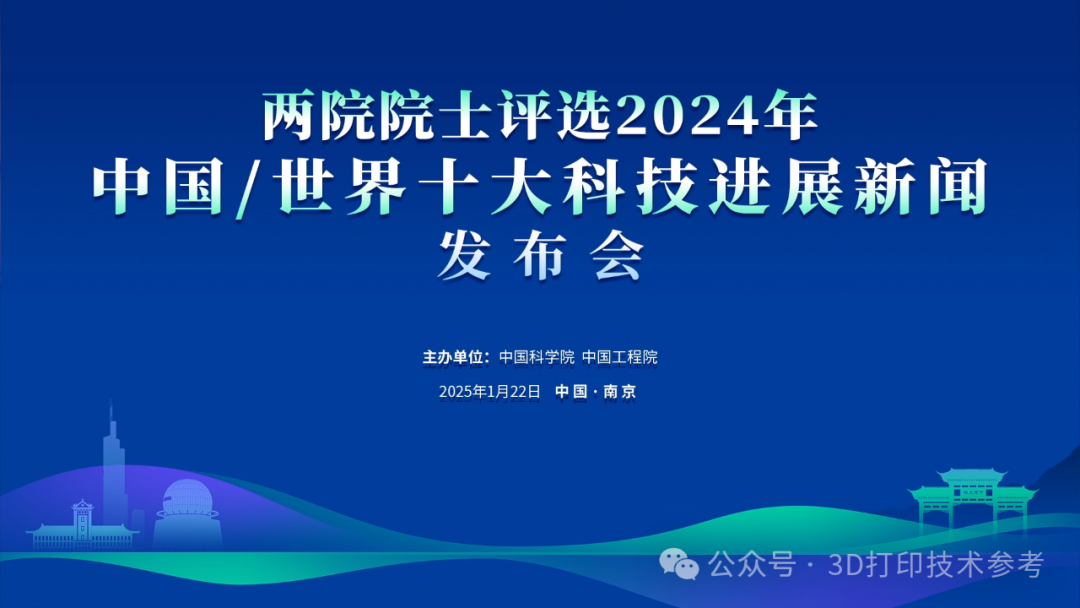 两院院士评选2024年
中国/世界十大科技进展新闻
发布会

主办单位：中国科学院 中国工程院

2025年1月22日 中国·南京

公众号 · 3D打印技术参考